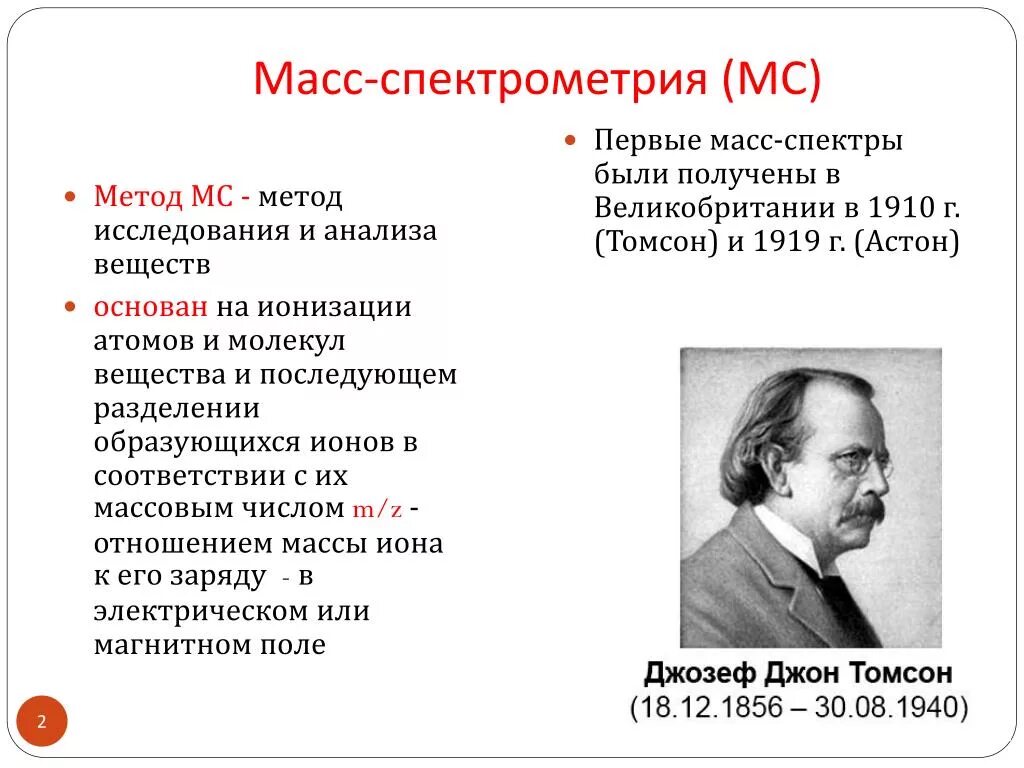 Масс-спектрометрия (МС)

Метод МС - метод исследования и анализа веществ

основан на ионизации атомов и молекул вещества и последующем разделении образующихся ионов в соответствии с их массовым числом m/z - отношением массы иона к его заряду - в электрическом или магнитном поле

Первые масс-спектры были получены в Великобритании в 1910 г. (Томсон) и 1919 г. (Астон)

Джозеф Джон Томсон
(18.12.1856 – 30.08.1940)

2